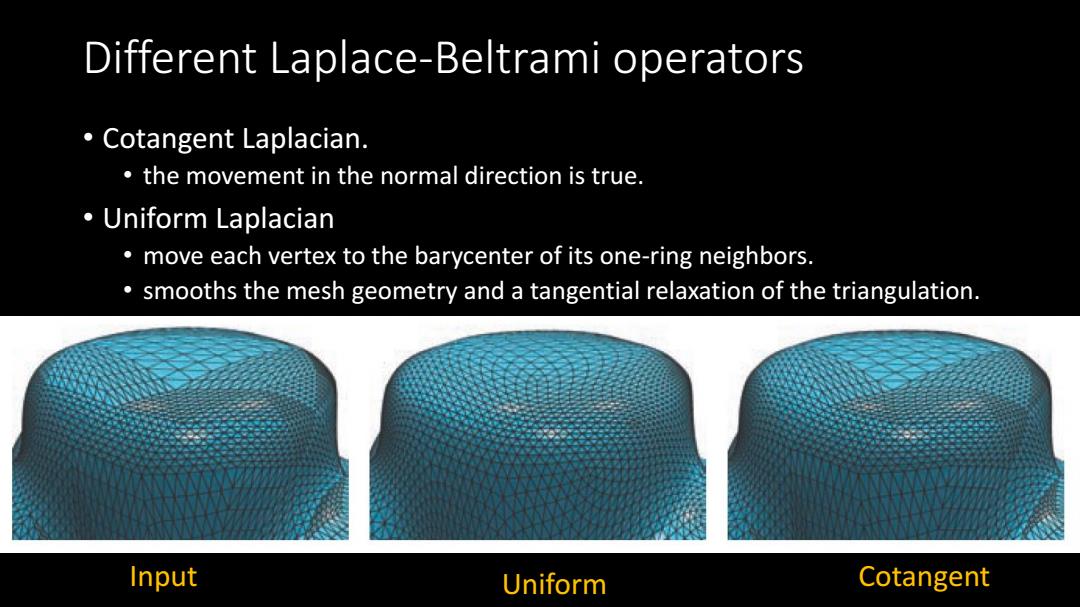 Different Laplace-Beltrami operators

• Cotangent Laplacian.
  • the movement in the normal direction is true.
• Uniform Laplacian
  • move each vertex to the barycenter of its one-ring neighbors.
  • smooths the mesh geometry and a tangential relaxation of the triangulation.

Input

Uniform

Cotangent